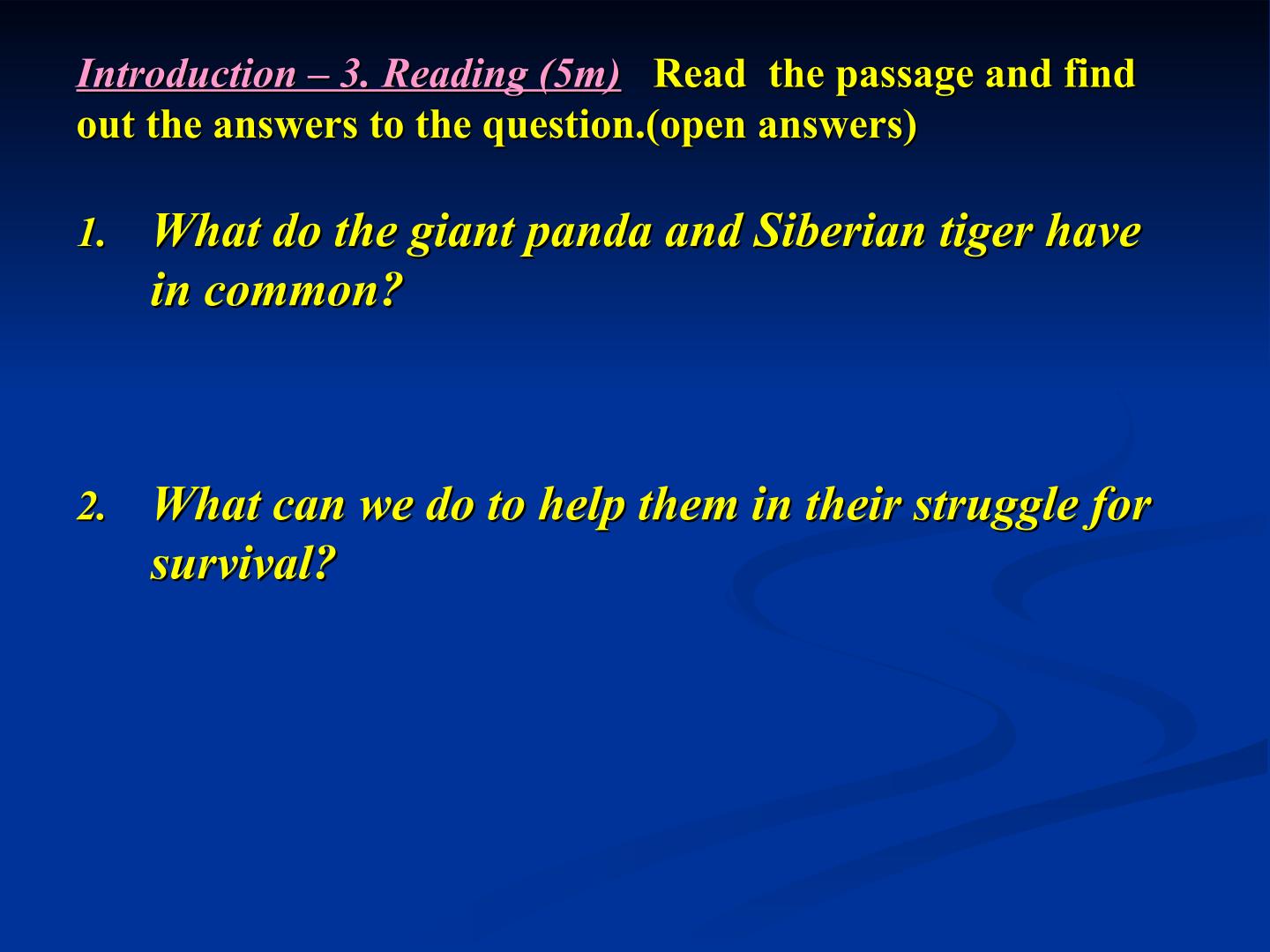 Introduction – 3. Reading (5m) Read the passage and find out the answers to the question.(open answers)

1. What do the giant panda and Siberian tiger have in common?

2. What can we do to help them in their struggle for survival?